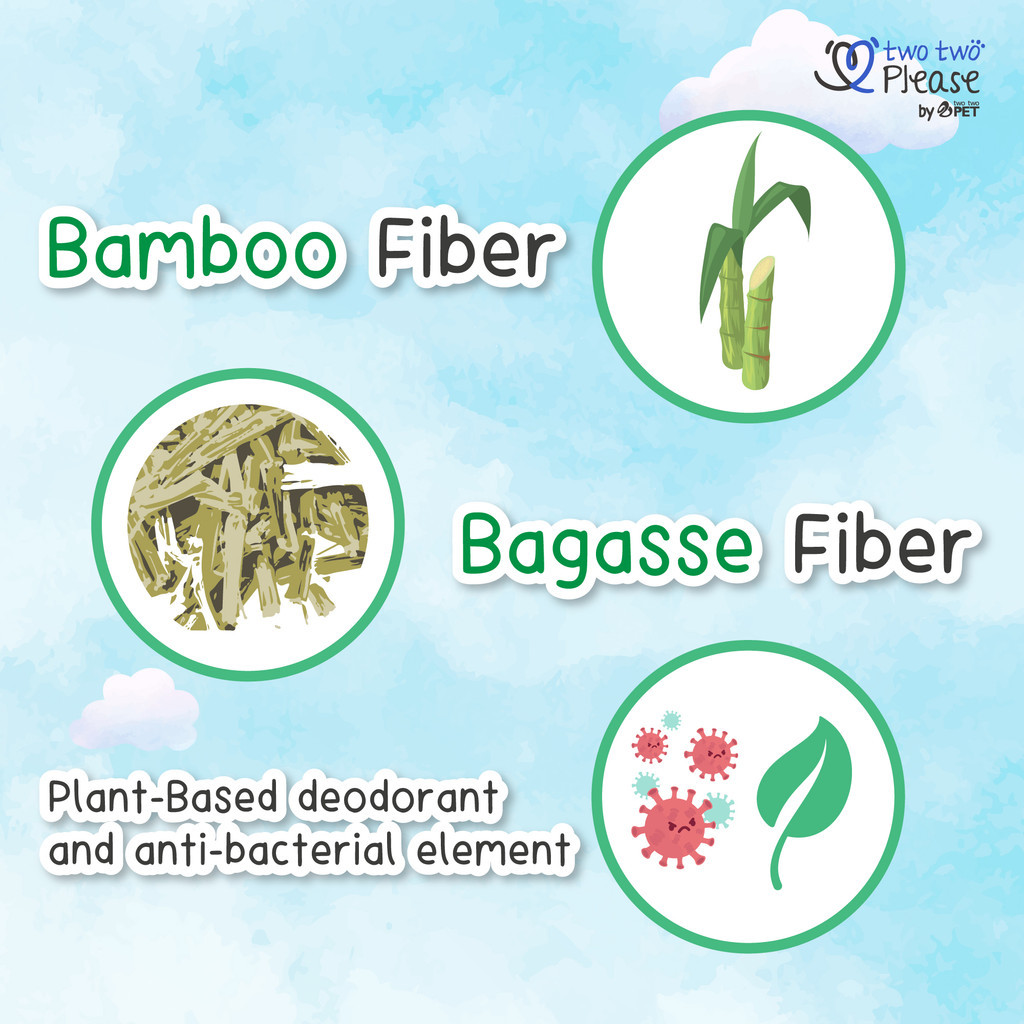 two two
Please
by two two PET

Bamboo Fiber

Bagasse Fiber

Plant-Based deodorant and anti-bacterial element